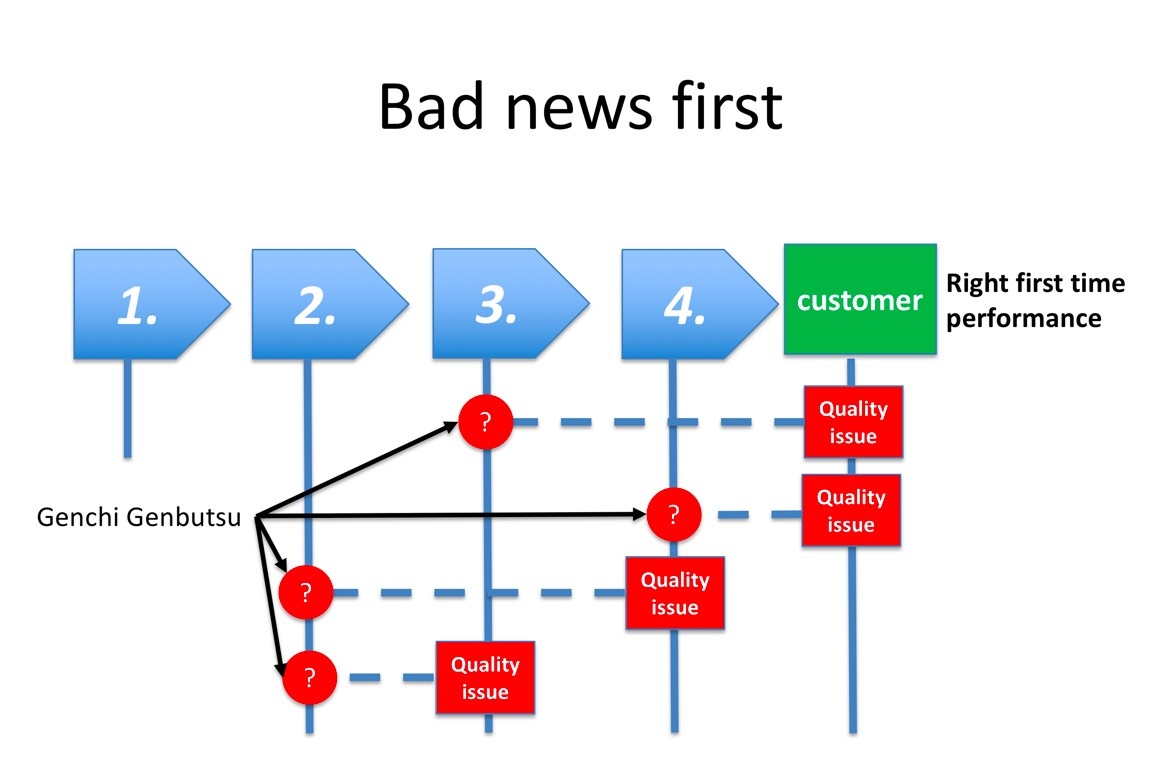 Bad news first

1.

2.

3.

4.

customer

Right first time performance

?

Quality issue

Genchi Genbutsu

?

Quality issue

?

Quality issue

?

Quality issue